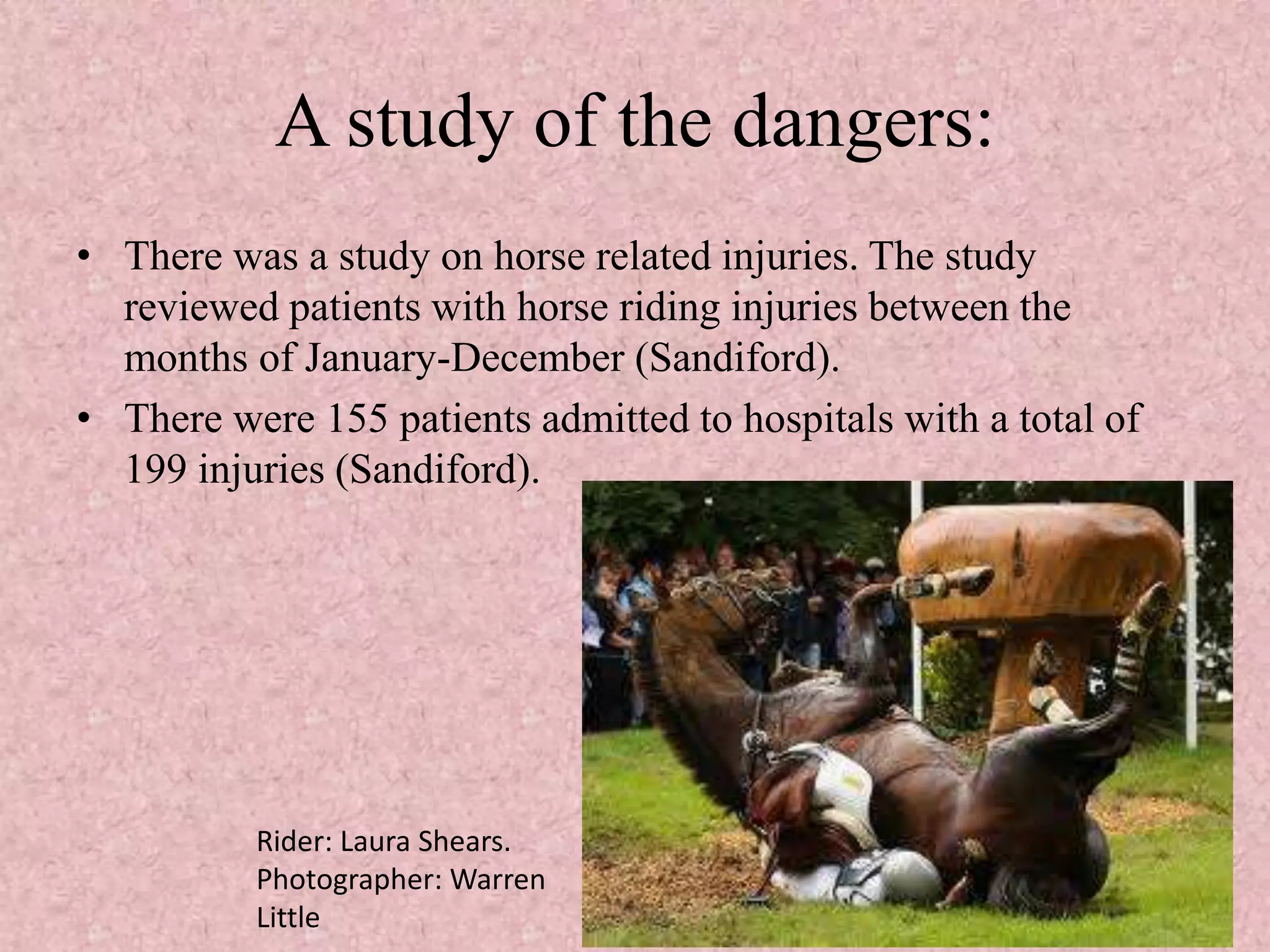 A study of the dangers:

• There was a study on horse related injuries. The study reviewed patients with horse riding injuries between the months of January-December (Sandiford).
• There were 155 patients admitted to hospitals with a total of 199 injuries (Sandiford).

Rider: Laura Shears. Photographer: Warren Little